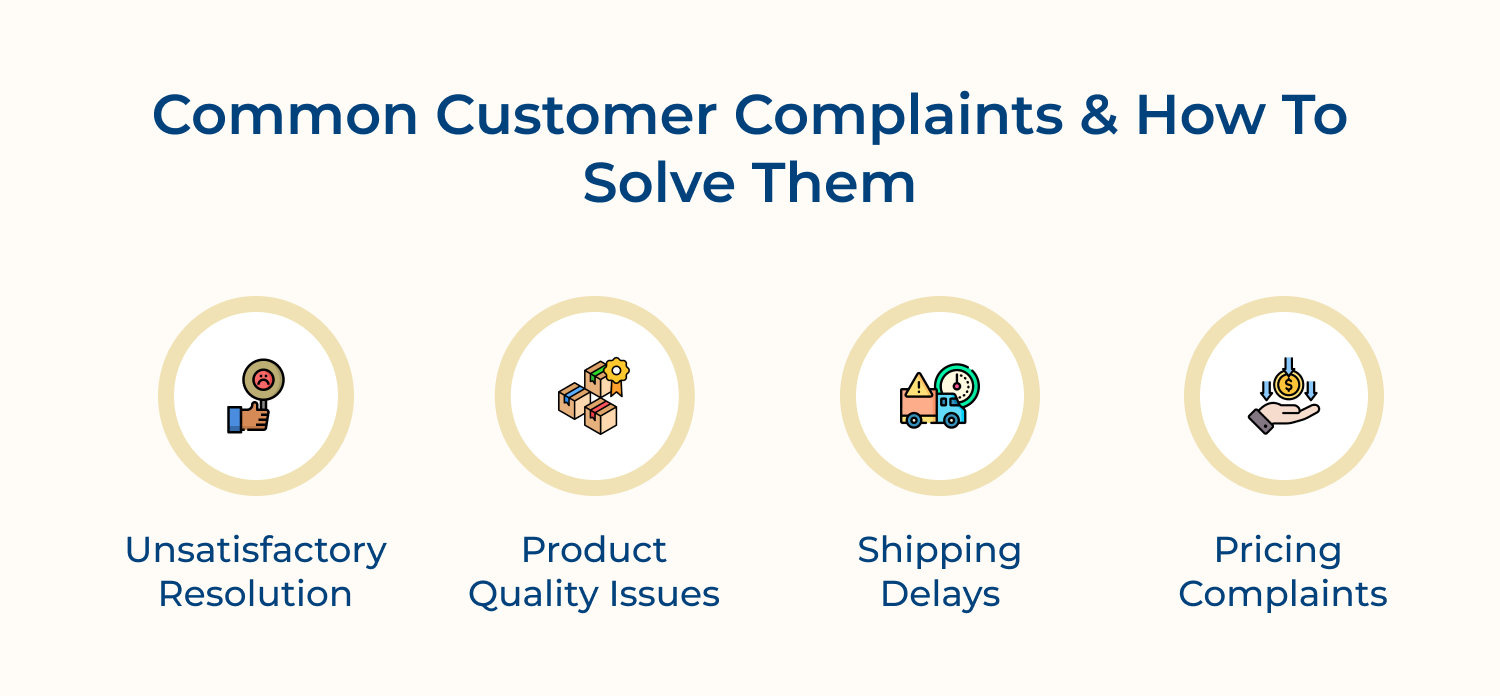 Common Customer Complaints & How To Solve Them

Unsatisfactory Resolution

Product Quality Issues

Shipping Delays

Pricing Complaints